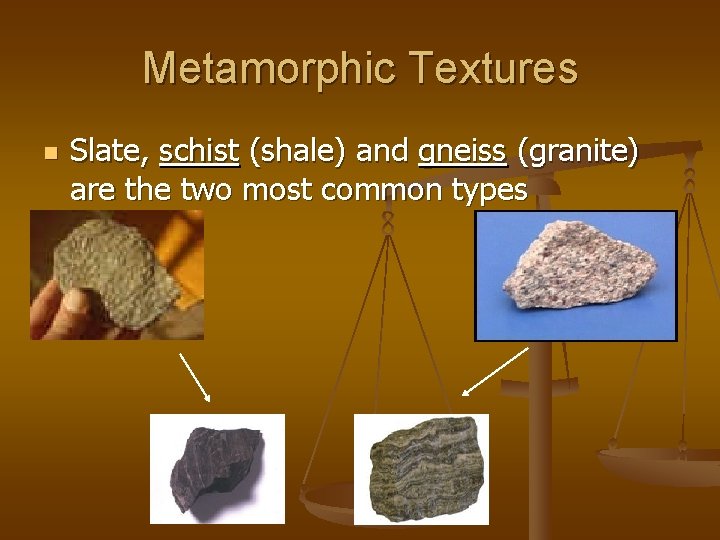 Metamorphic Textures

Slate, schist (shale) and gneiss (granite) are the two most common types